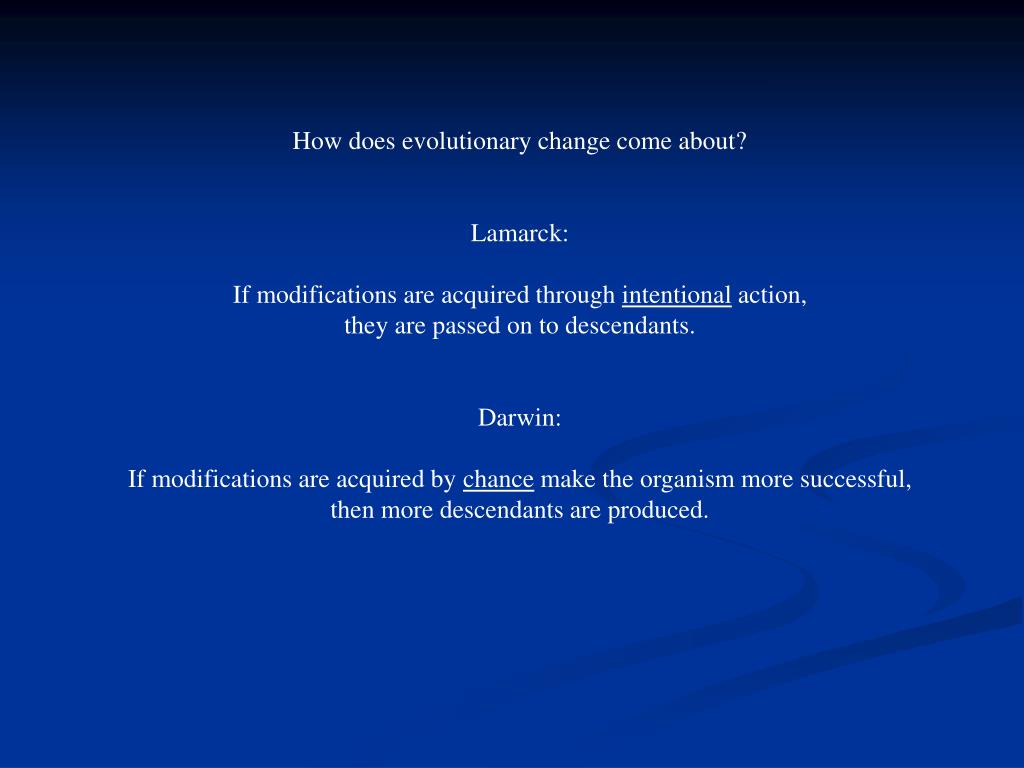 How does evolutionary change come about?

Lamarck:

If modifications are acquired through intentional action, they are passed on to descendants.

Darwin:

If modifications are acquired by chance make the organism more successful, then more descendants are produced.